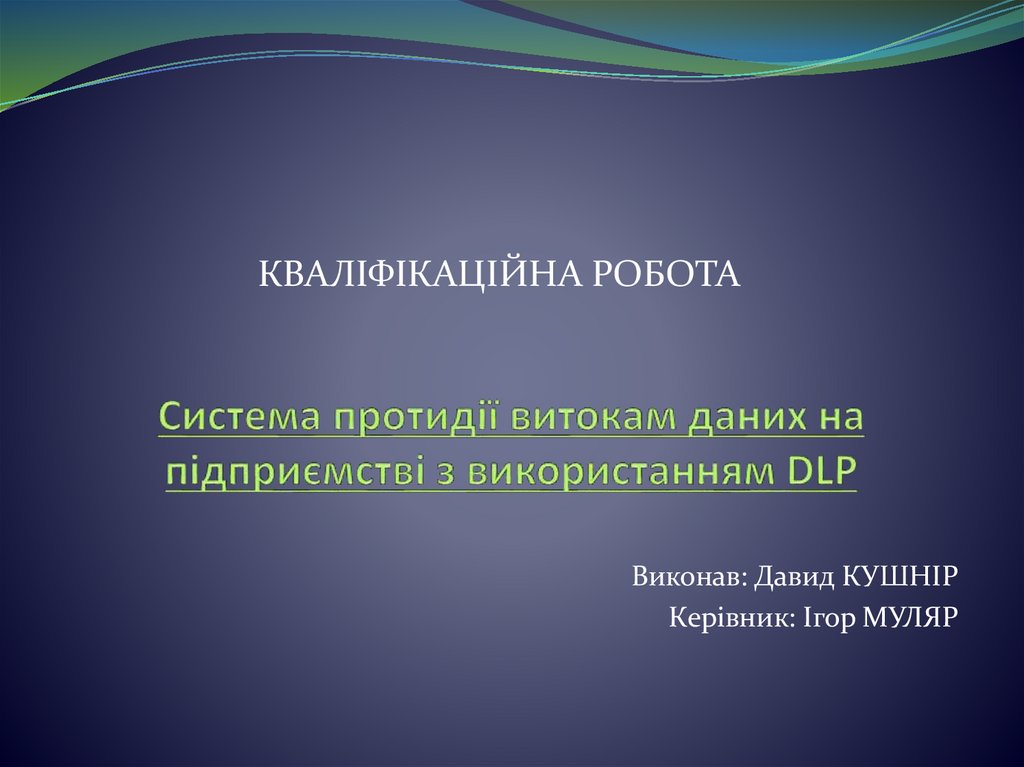 КВАЛІФІКАЦІЙНА РОБОТА

Система протидії витокам даних на підприємстві з використанням DLP

Виконав: Давид КУШНІР
Керівник: Ігор МУЛЯР